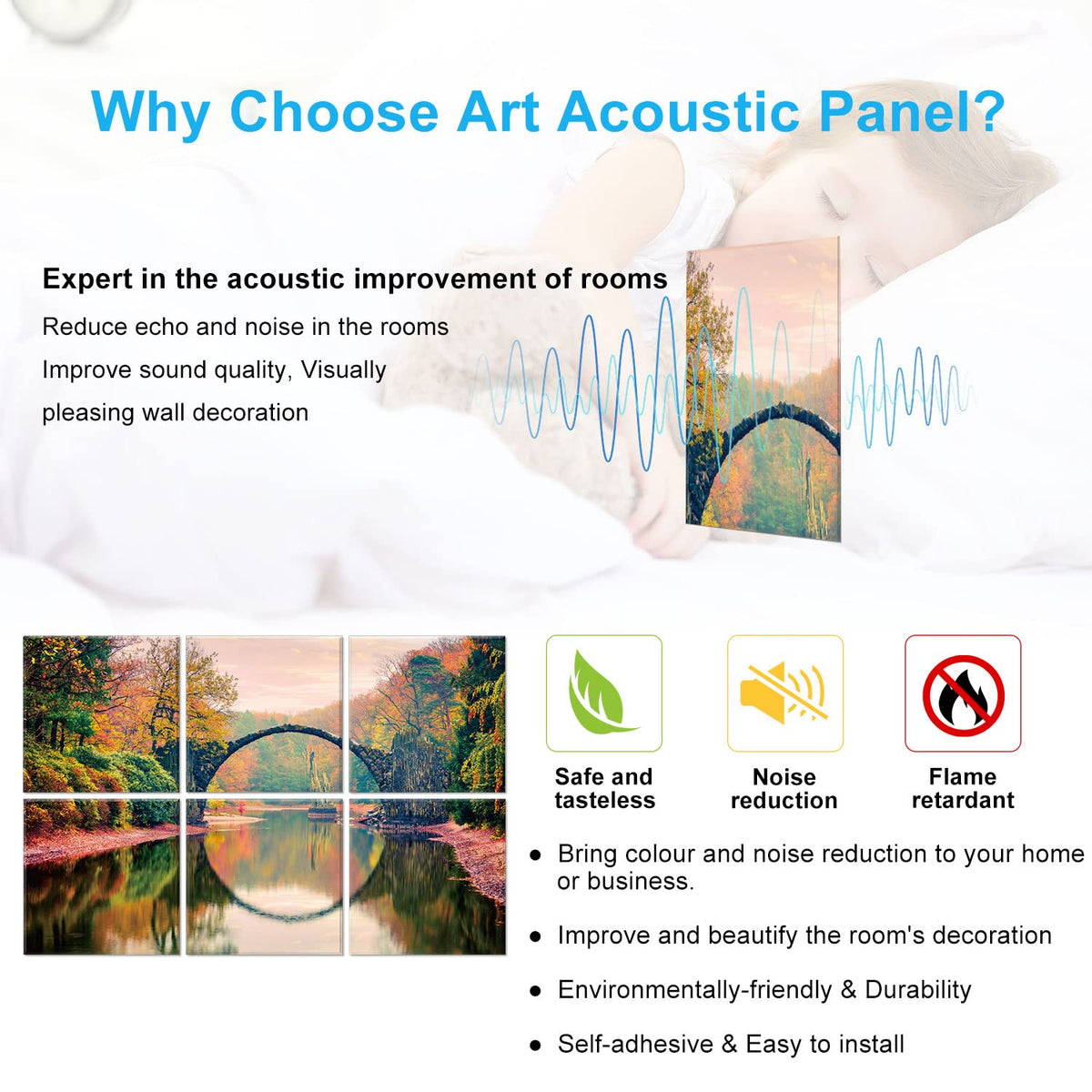 Why Choose Art Acoustic Panel?

Expert in the acoustic improvement of rooms

Reduce echo and noise in the rooms

Improve sound quality, Visually pleasing wall decoration

Safe and tasteless

Noise reduction

Flame retardant

● Bring colour and noise reduction to your home or business.

● Improve and beautify the room's decoration

● Environmentally-friendly & Durability

● Self-adhesive & Easy to install